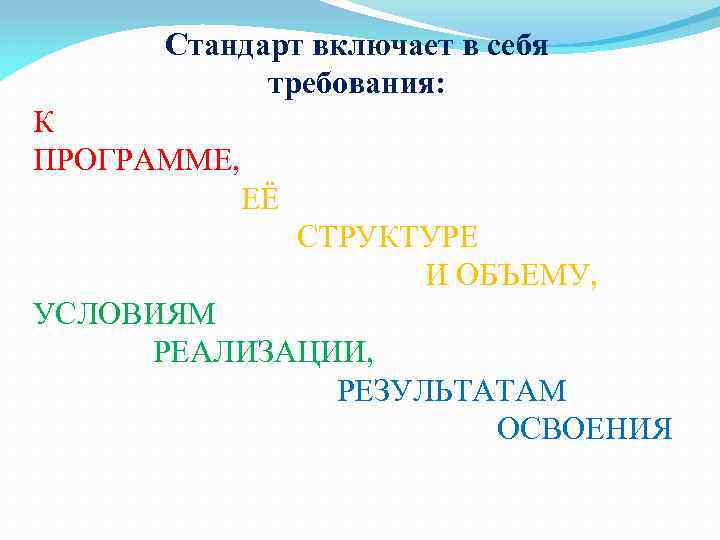 Стандарт включает в себя требования:

К ПРОГРАММЕ,
ЕЁ
СТРУКТУРЕ
И ОБЪЕМУ,
УСЛОВИЯМ
РЕАЛИЗАЦИИ,
РЕЗУЛЬТАТАМ
ОСВОЕНИЯ